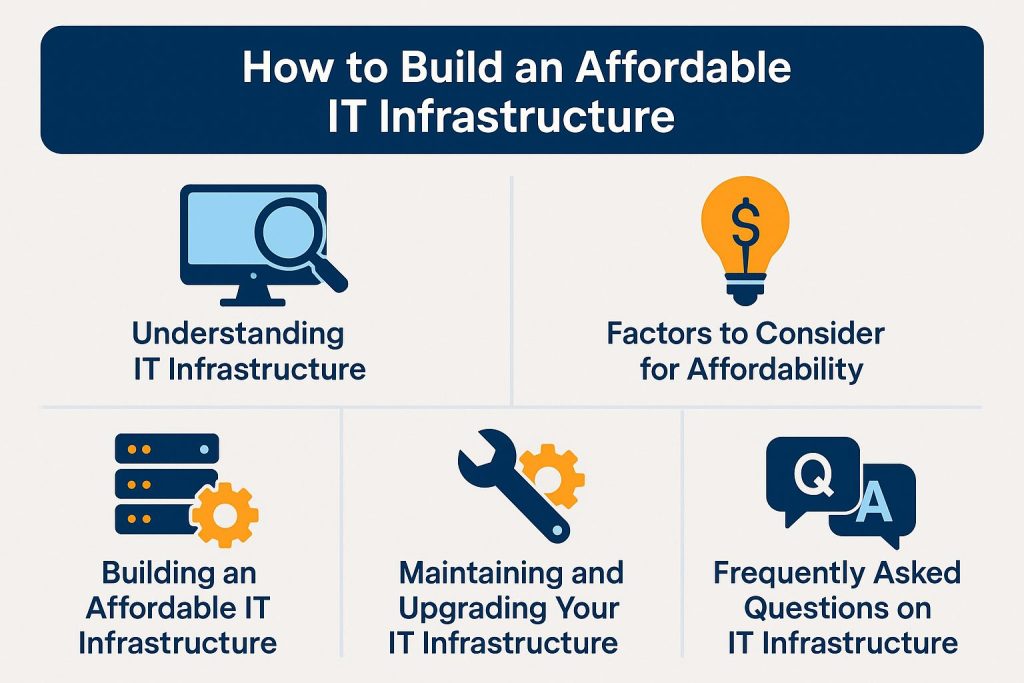 How to Build an Affordable IT Infrastructure

Understanding IT Infrastructure

$

Factors to Consider for Affordability

Building an Affordable IT Infrastructure

Maintaining and Upgrading Your IT Infrastructure

Q

A

Frequently Asked Questions on IT Infrastructure